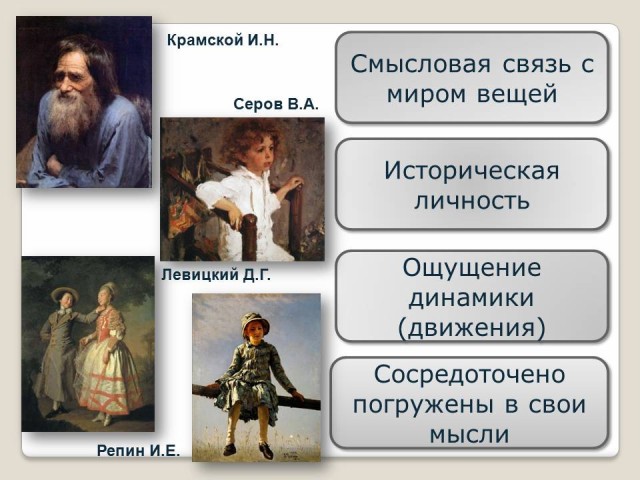 Крамской И.Н.

Серов В.А.

Левицкий Д.Г.

Репин И.Е.

Смысловая связь с миром вещей

Историческая личность

Ощущение динамики (движения)

Сосредоточено погружены в свои мысли